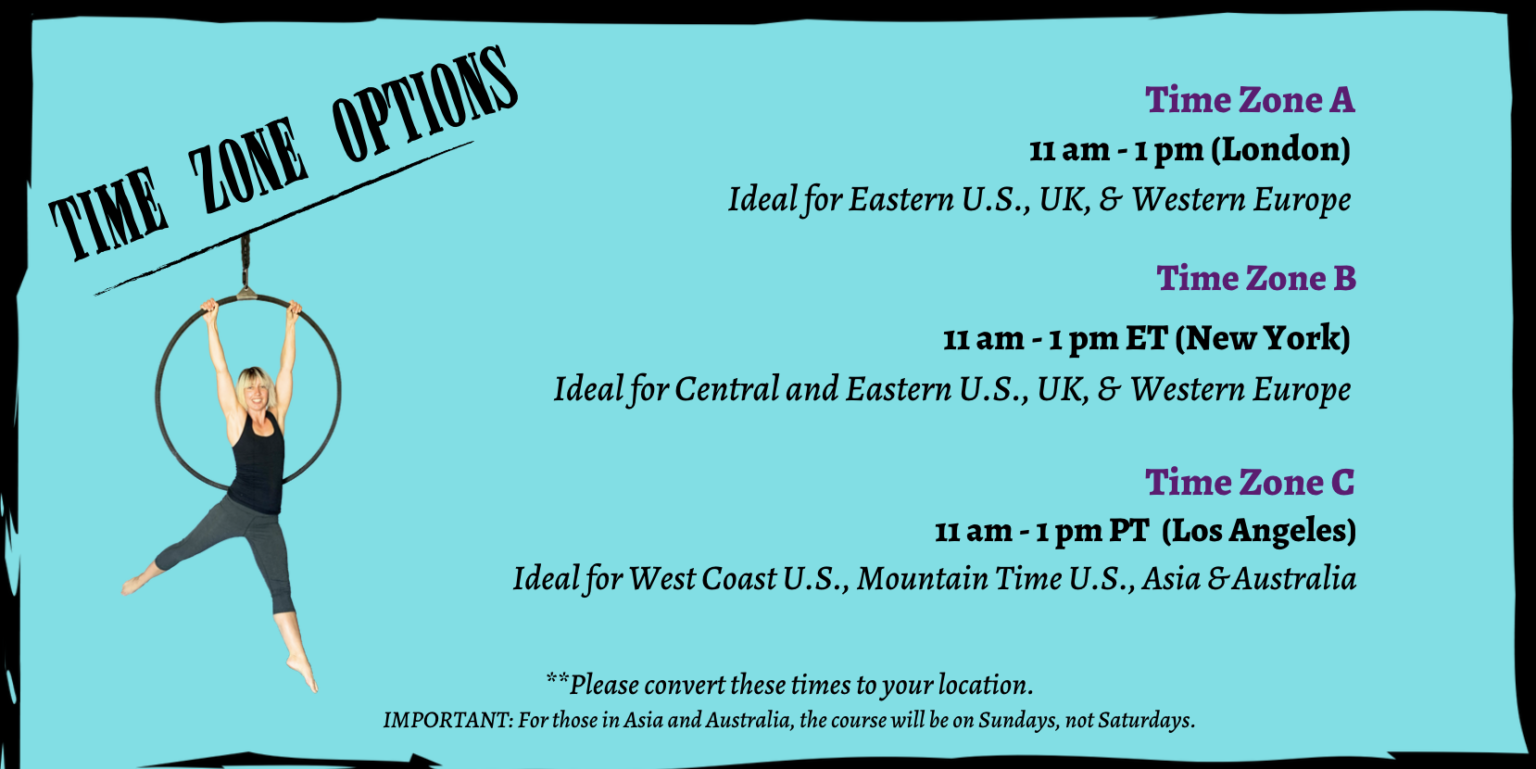 TIME ZONE OPTIONS

Time Zone A

11 am - 1 pm (London)

Ideal for Eastern U.S., UK, & Western Europe

Time Zone B

11 am - 1 pm ET (New York)

Ideal for Central and Eastern U.S., UK, & Western Europe

Time Zone C

11 am - 1 pm PT (Los Angeles)

Ideal for West Coast U.S., Mountain Time U.S., Asia & Australia

**Please convert these times to your location.

IMPORTANT: For those in Asia and Australia, the course will be on Sundays, not Saturdays.